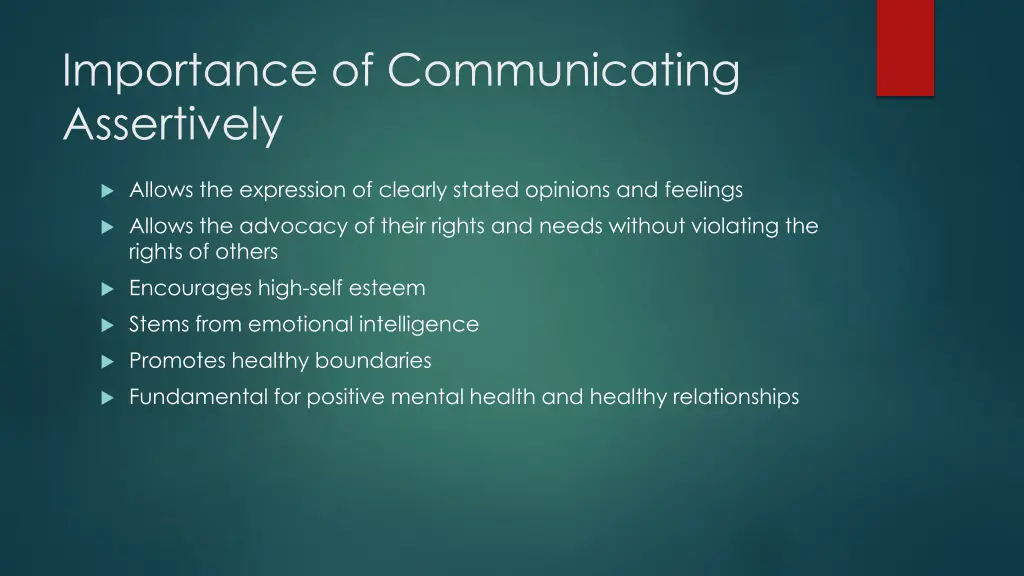 Importance of Communicating Assertively

Allows the expression of clearly stated opinions and feelings

Allows the advocacy of their rights and needs without violating the rights of others

Encourages high-self esteem

Stems from emotional intelligence

Promotes healthy boundaries

Fundamental for positive mental health and healthy relationships